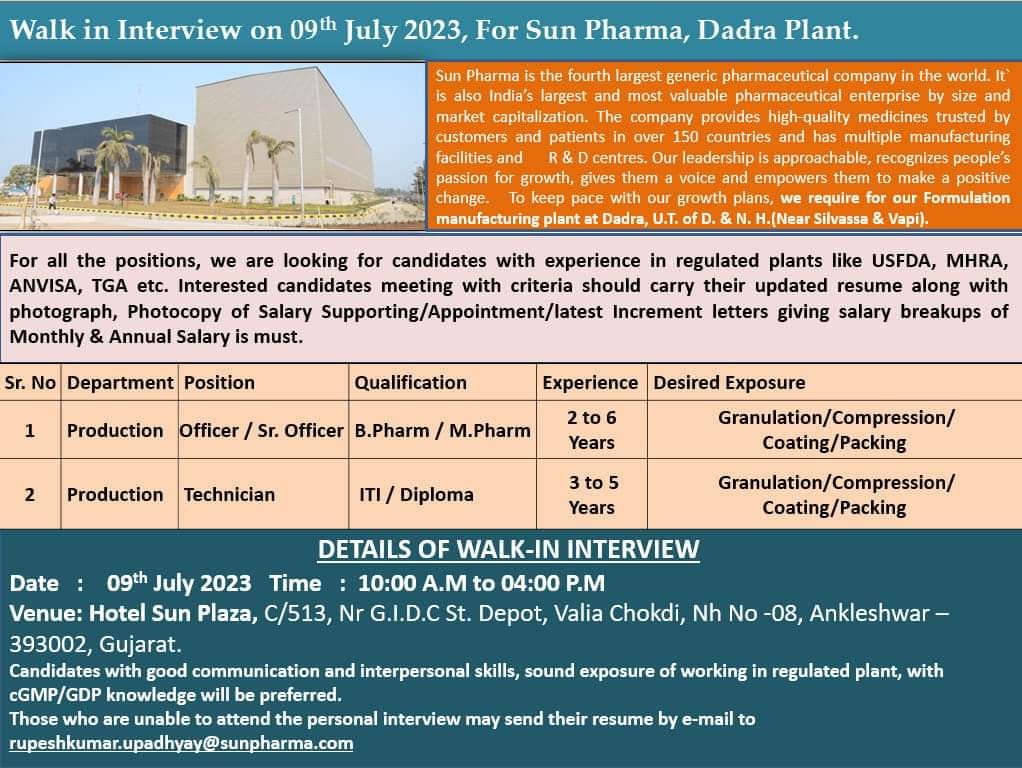 Walk in Interview on 09$^{th}$ July 2023, For Sun Pharma, Dadra Plant.

Sun Pharma is the fourth largest generic pharmaceutical company in the world. It` is also India's largest and most valuable pharmaceutical enterprise by size and market capitalization. The company provides high-quality medicines trusted by customers and patients in over 150 countries and has multiple manufacturing facilities and R & D centres. Our leadership is approachable, recognizes people's passion for growth, gives them a voice and empowers them to make a positive change. To keep pace with our growth plans, we require for our Formulation manufacturing plant at Dadra, U.T. of D. & N. H.(Near Silvassa & Vapi).

For all the positions, we are looking for candidates with experience in regulated plants like USFDA, MHRA, ANVISA, TGA etc. Interested candidates meeting with criteria should carry their updated resume along with photograph, Photocopy of Salary Supporting/Appointment/latest Increment letters giving salary breakups of Monthly & Annual Salary is must.

| Sr. No | Department | Position | Qualification | Experience | Desired Exposure |
|---|---|---|---|---|---|
| 1 | Production | Officer / Sr. Officer | B.Pharm / M.Pharm | 2 to 6 Years | Granulation/Compression/ Coating/Packing |
| 2 | Production | Technician | ITI / Diploma | 3 to 5 Years | Granulation/Compression/ Coating/Packing |

DETAILS OF WALK-IN INTERVIEW

Date : 09$^{th}$ July 2023 Time : 10:00 A.M to 04:00 P.M

Venue: Hotel Sun Plaza, C/513, Nr G.I.D.C St. Depot, Valia Chokdi, Nh No -08, Ankleshwar – 393002, Gujarat.

Candidates with good communication and interpersonal skills, sound exposure of working in regulated plant, with cGMP/GDP knowledge will be preferred.

Those who are unable to attend the personal interview may send their resume by e-mail to rupeshkumar.upadhyay@sunpharma.com